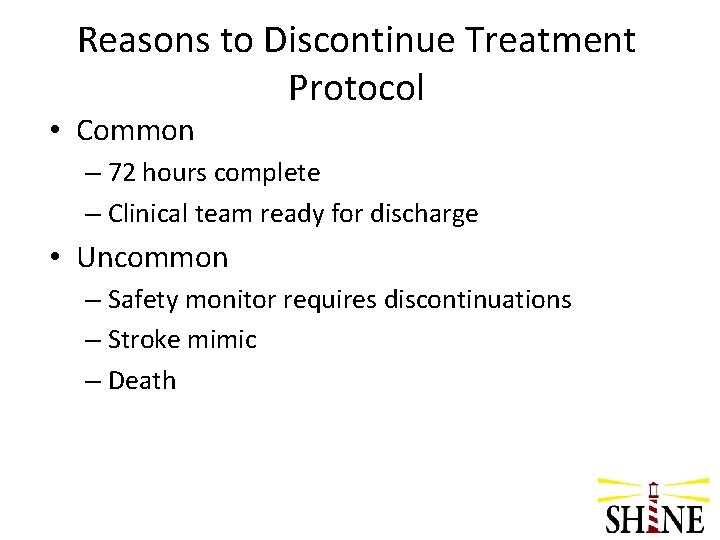 Reasons to Discontinue Treatment Protocol

• Common
– 72 hours complete
– Clinical team ready for discharge

• Uncommon
– Safety monitor requires discontinuations
– Stroke mimic
– Death

SHINE